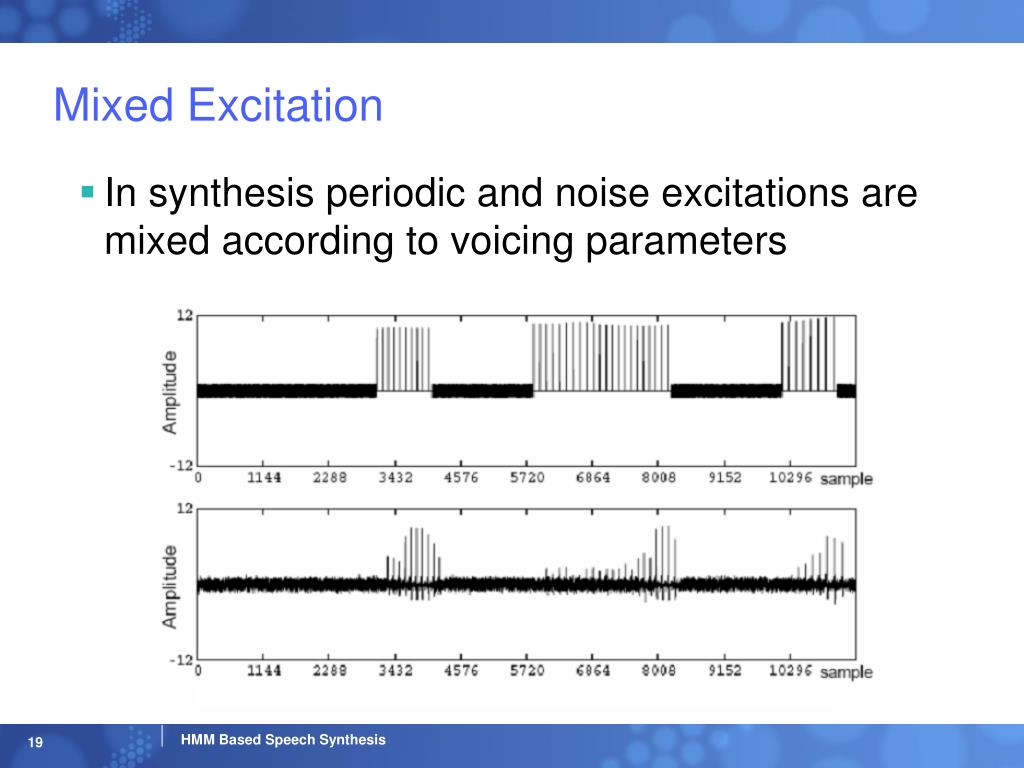 Mixed Excitation

In synthesis periodic and noise excitations are mixed according to voicing parameters

12
Amplitude
-12
0 1144 2288 3432 4576 5720 6864 8008 9152 10296 sample

12
Amplitude
-12
0 1144 2288 3432 4576 5720 6864 8008 9152 10296 sample

19
HMM Based Speech Synthesis